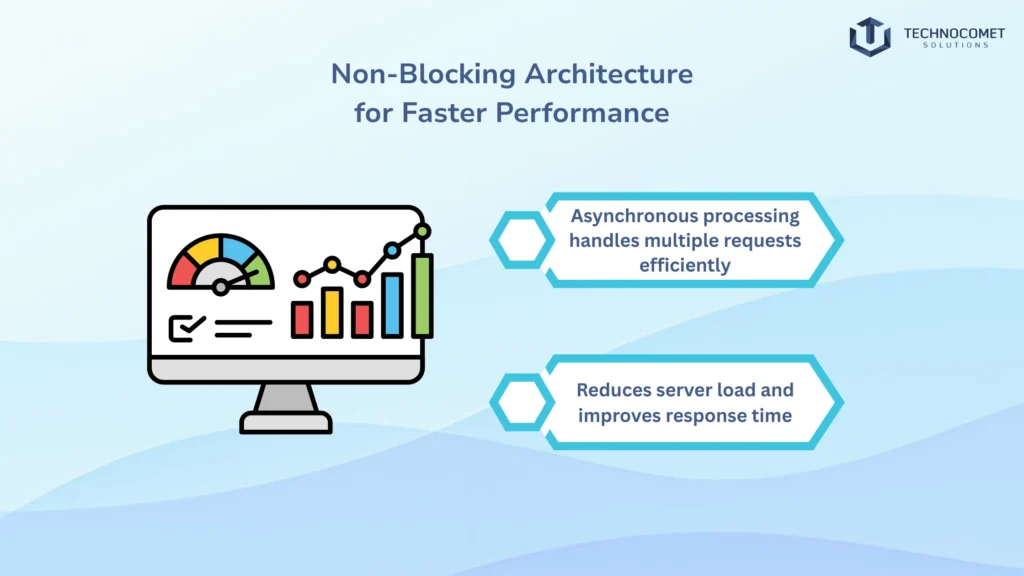 TECHNOCOMET
SOLUTIONS

Non-Blocking Architecture for Faster Performance

Asynchronous processing handles multiple requests efficiently

Reduces server load and improves response time